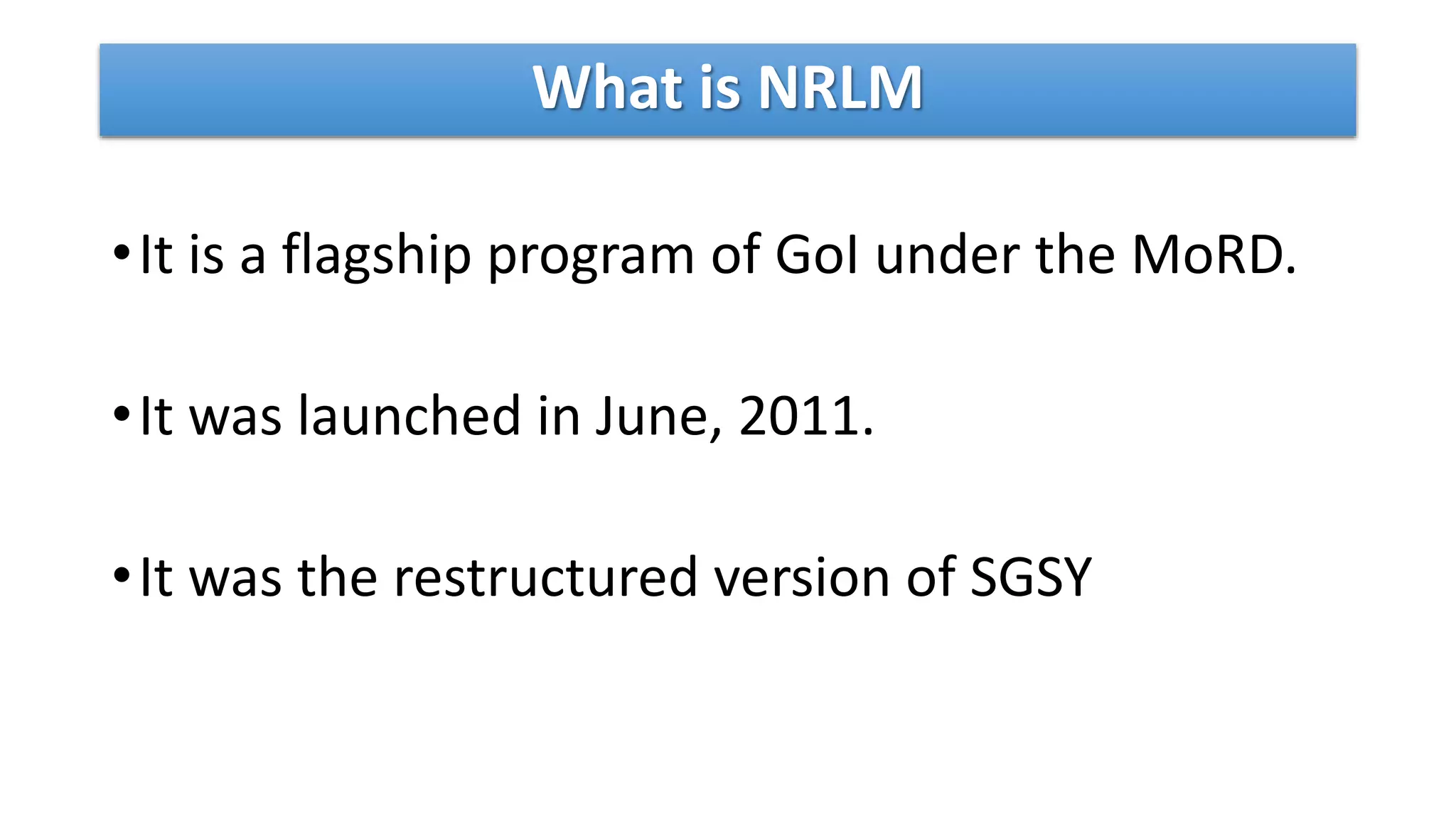 What is NRLM

• It is a flagship program of GoI under the MoRD.

• It was launched in June, 2011.

• It was the restructured version of SGSY